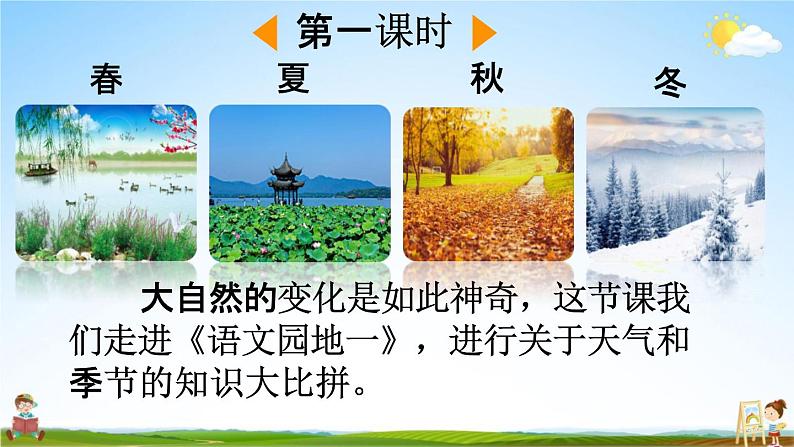 第一课时

春 夏 秋 冬

大自然的变化是如此神奇，这节课我们走进《语文园地一》，进行关于天气和季节的知识大比拼。